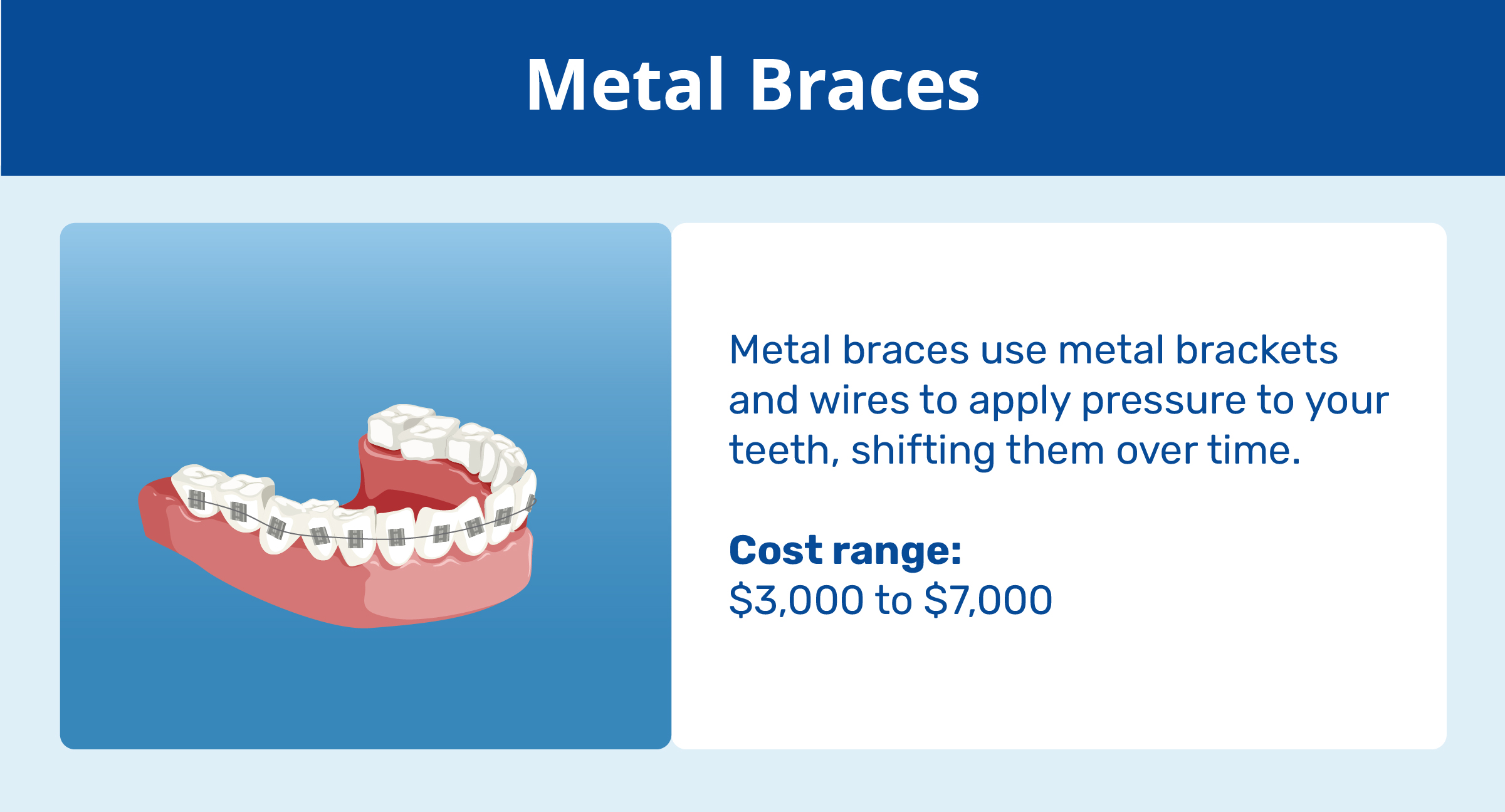 Metal Braces

Metal braces use metal brackets and wires to apply pressure to your teeth, shifting them over time.

Cost range:
\$3,000 to \$7,000